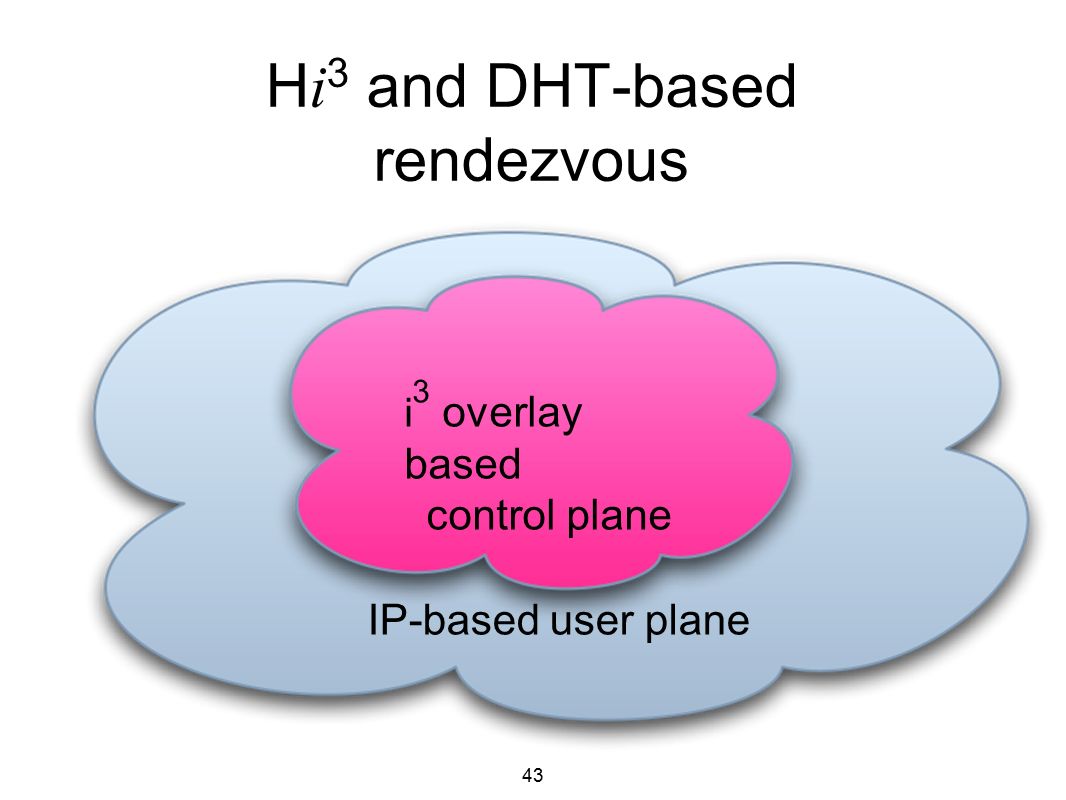 H$i^3$ and DHT-based rendezvous

$i^3$ overlay based control plane

IP-based user plane

43